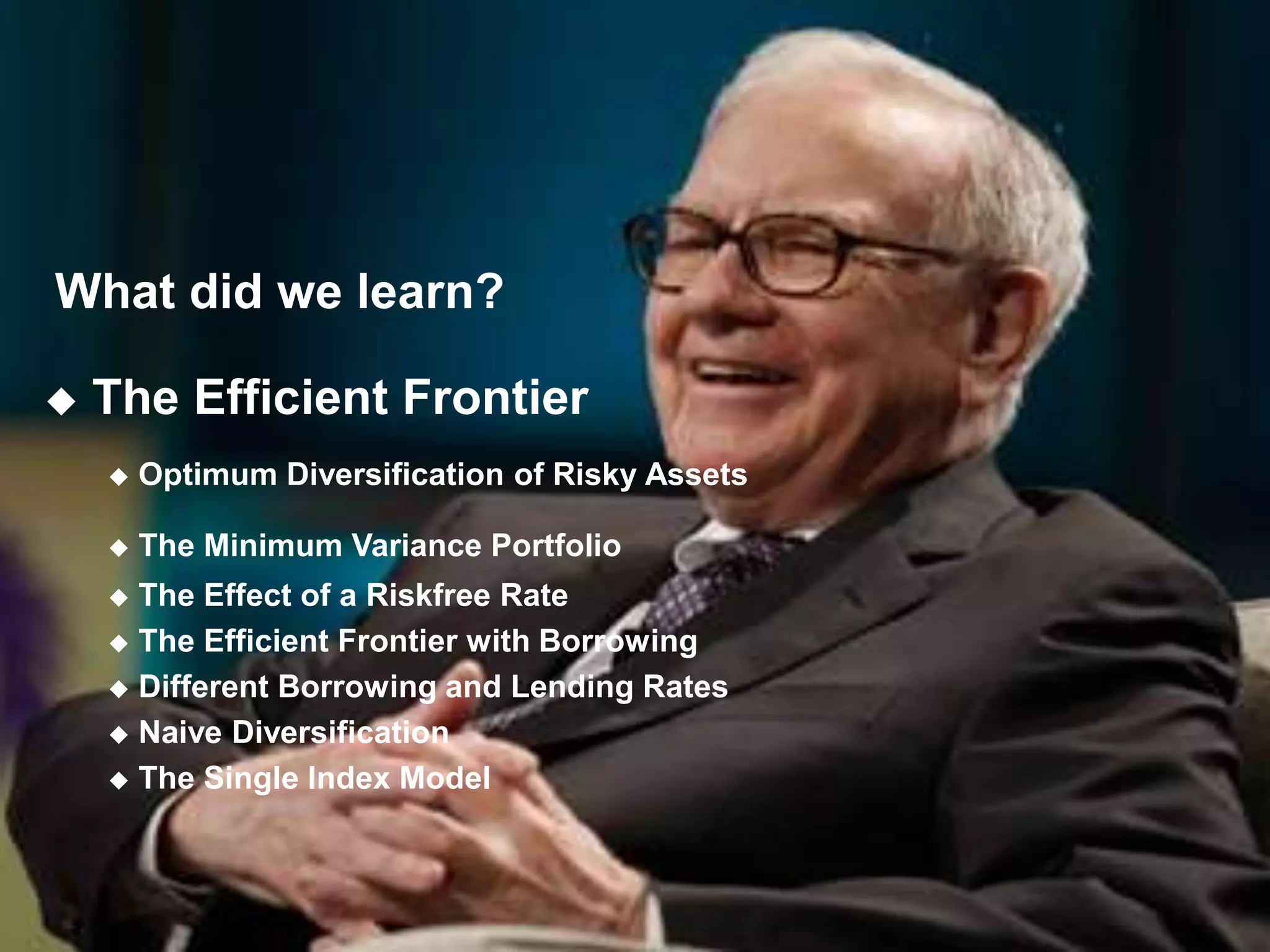 What did we learn?

◆ The Efficient Frontier

◆ Optimum Diversification of Risky Assets
◆ The Minimum Variance Portfolio
◆ The Effect of a Riskfree Rate
◆ The Efficient Frontier with Borrowing
◆ Different Borrowing and Lending Rates
◆ Naive Diversification
◆ The Single Index Model